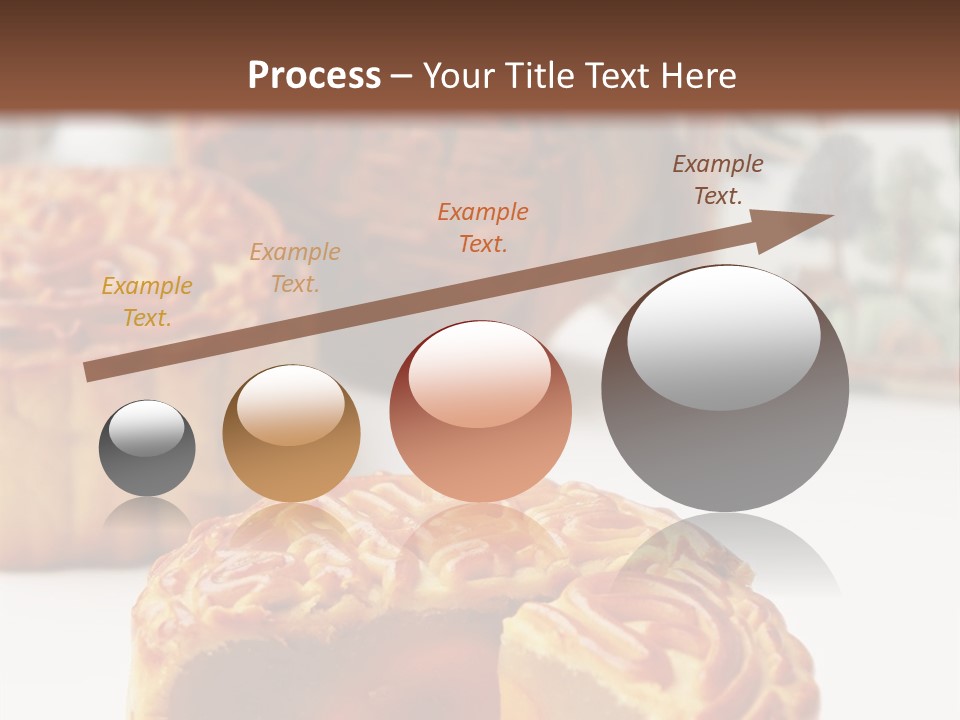 Process – Your Title Text Here

Example Text.

Example Text.

Example Text.

Example Text.